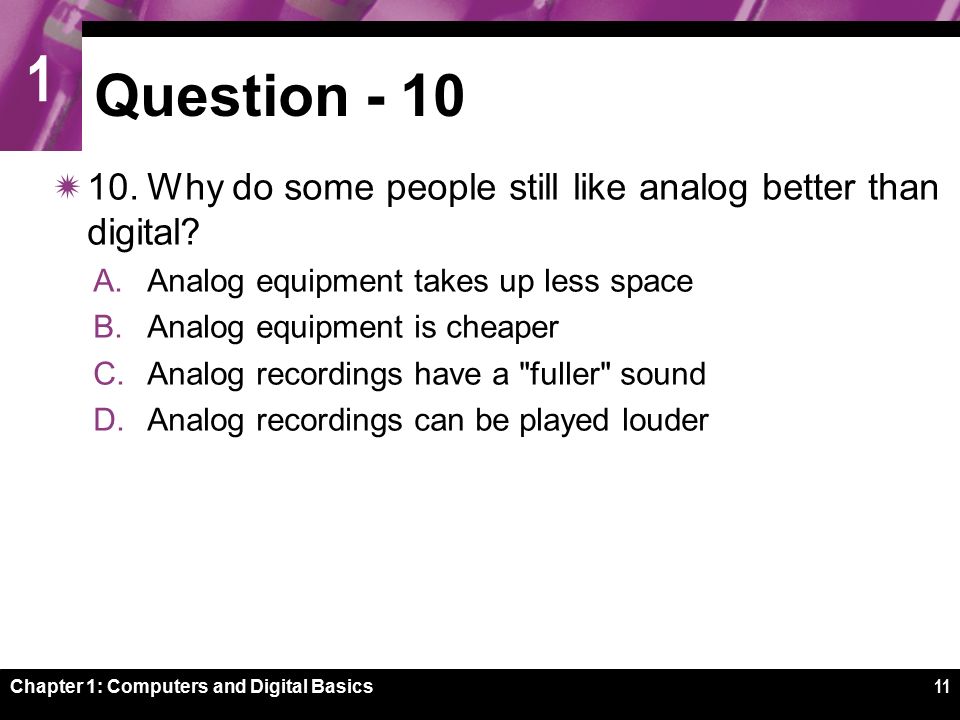 1

Question - 10

10. Why do some people still like analog better than digital?

A. Analog equipment takes up less space
B. Analog equipment is cheaper
C. Analog recordings have a "fuller" sound
D. Analog recordings can be played louder

Chapter 1: Computers and Digital Basics

11